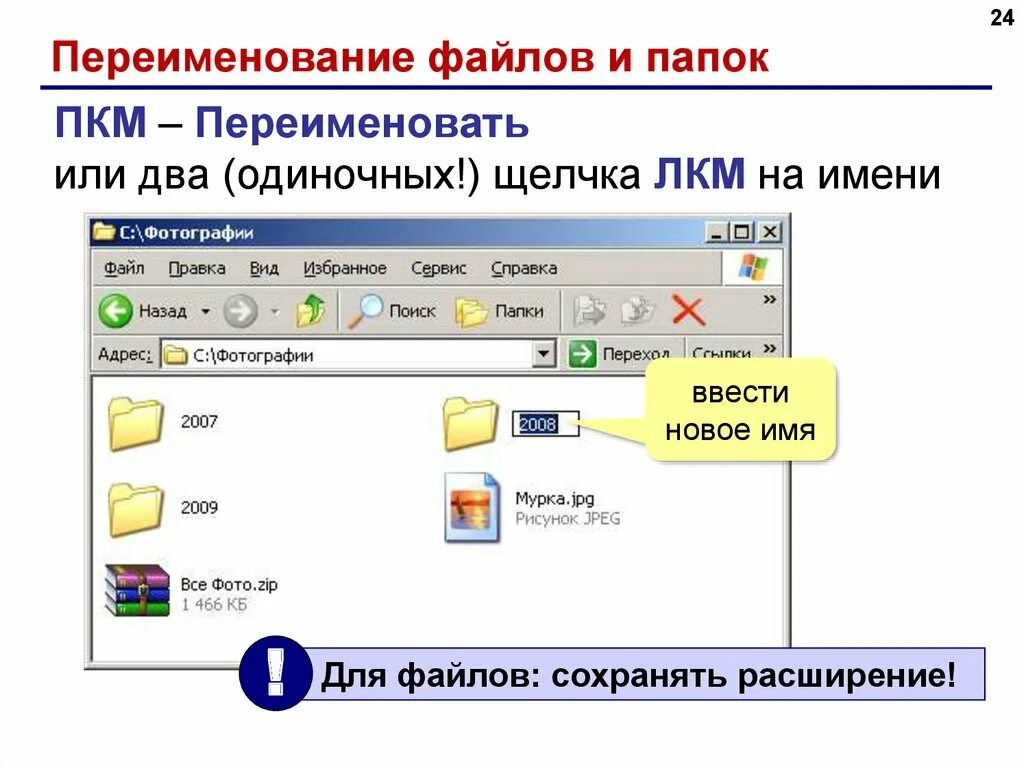 24

Переименование файлов и папок

ПКМ – Переименовать
или два (одиночных!) щелчка ЛКМ на имени

C:\Фотографии

Файл Правка Вид Избранное Сервис Справка

Назад Поиск Папки

Адрес: C:\Фотографии Переход Ссылки

2007

2008

ввести новое имя

2009

Мурка.jpg
Рисунок JPEG

Все Фото.zip
1 466 КБ

!

Для файлов: сохранять расширение!